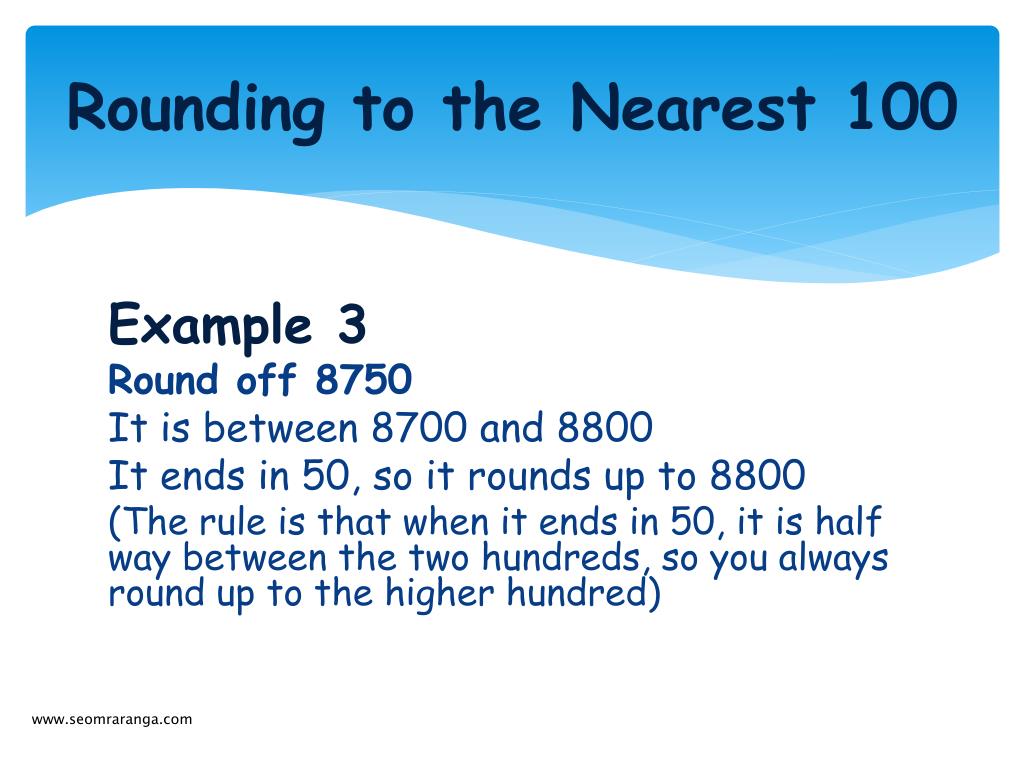 Rounding to the Nearest 100

Example 3
Round off 8750
It is between 8700 and 8800
It ends in 50, so it rounds up to 8800
(The rule is that when it ends in 50, it is half way between the two hundreds, so you always round up to the higher hundred)

www.seomraranga.com